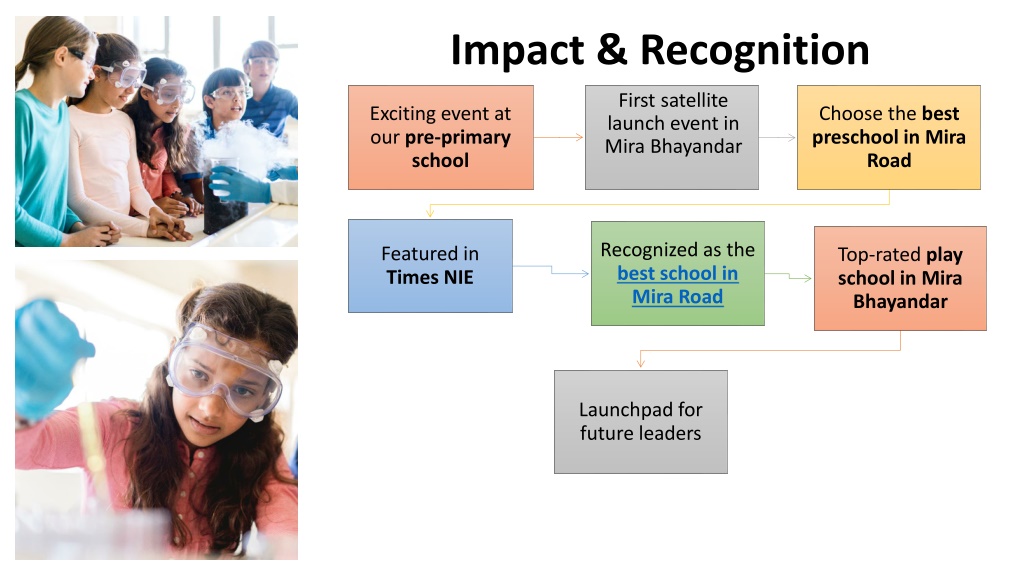 Impact & Recognition

Exciting event at our pre-primary school

First satellite launch event in Mira Bhayandar

Choose the best preschool in Mira Road

Featured in Times NIE

Recognized as the best school in Mira Road

Top-rated play school in Mira Bhayandar

Launchpad for future leaders